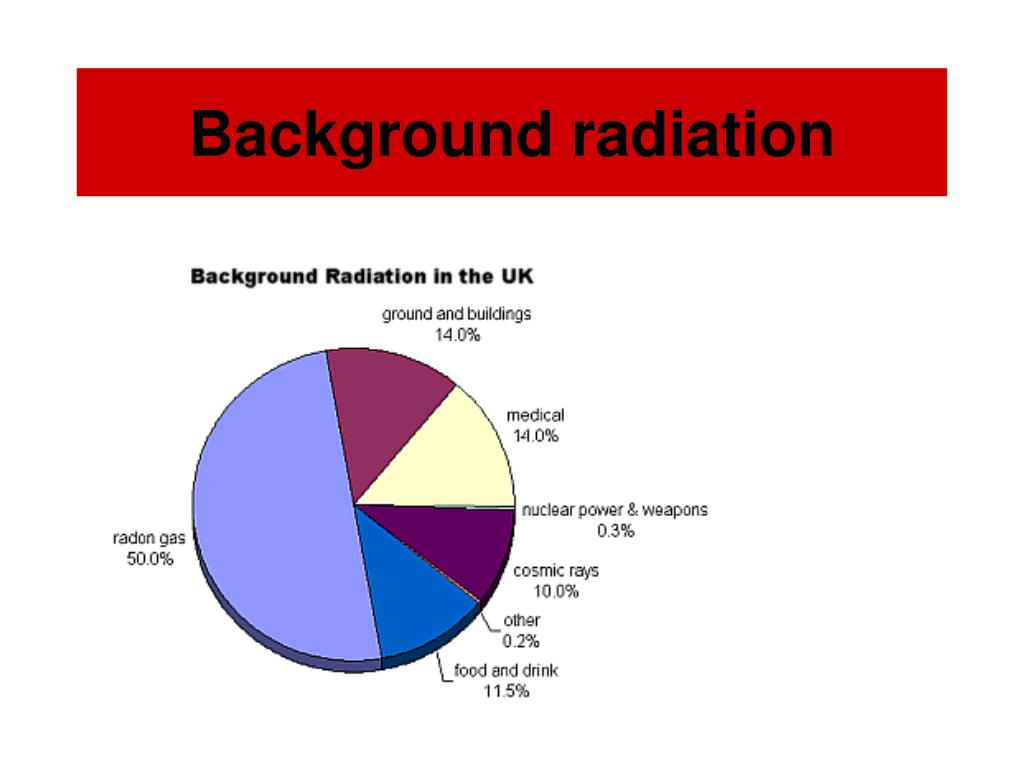 Background radiation

Background Radiation in the UK

ground and buildings
14.0%

medical
14.0%

nuclear power & weapons
0.3%

cosmic rays
10.0%

other
0.2%

food and drink
11.5%

radon gas
50.0%